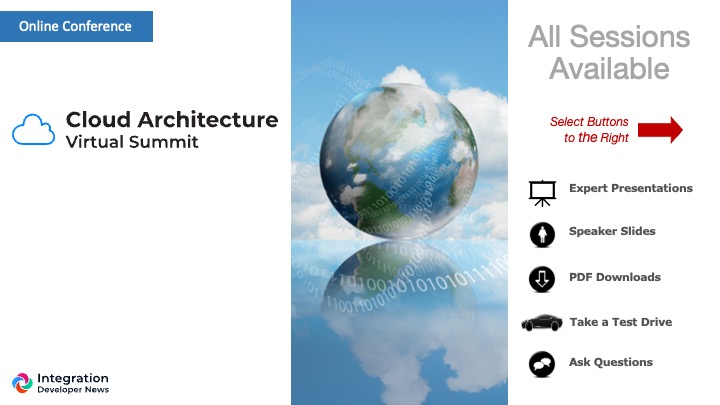 Online Conference

Cloud Architecture
Virtual Summit

Integration
Developer News

All Sessions Available

Select Buttons to the Right

Expert Presentations

Speaker Slides

PDF Downloads

Take a Test Drive

Ask Questions